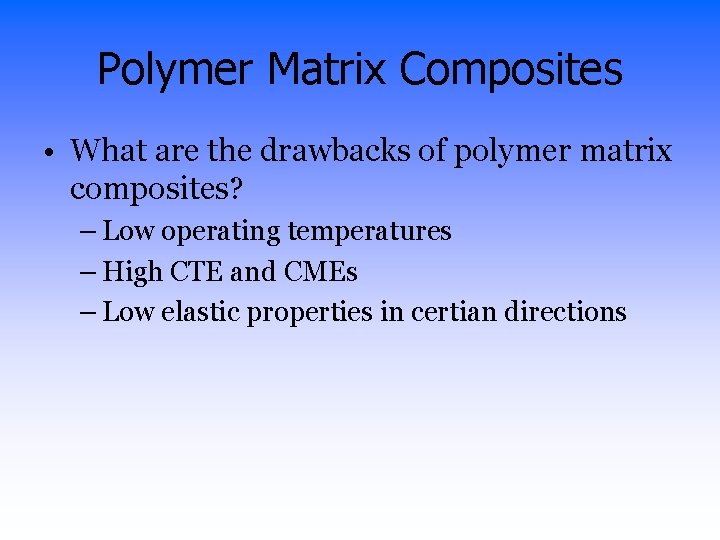 Polymer Matrix Composites

• What are the drawbacks of polymer matrix composites?
– Low operating temperatures
– High CTE and CMEs
– Low elastic properties in certian directions